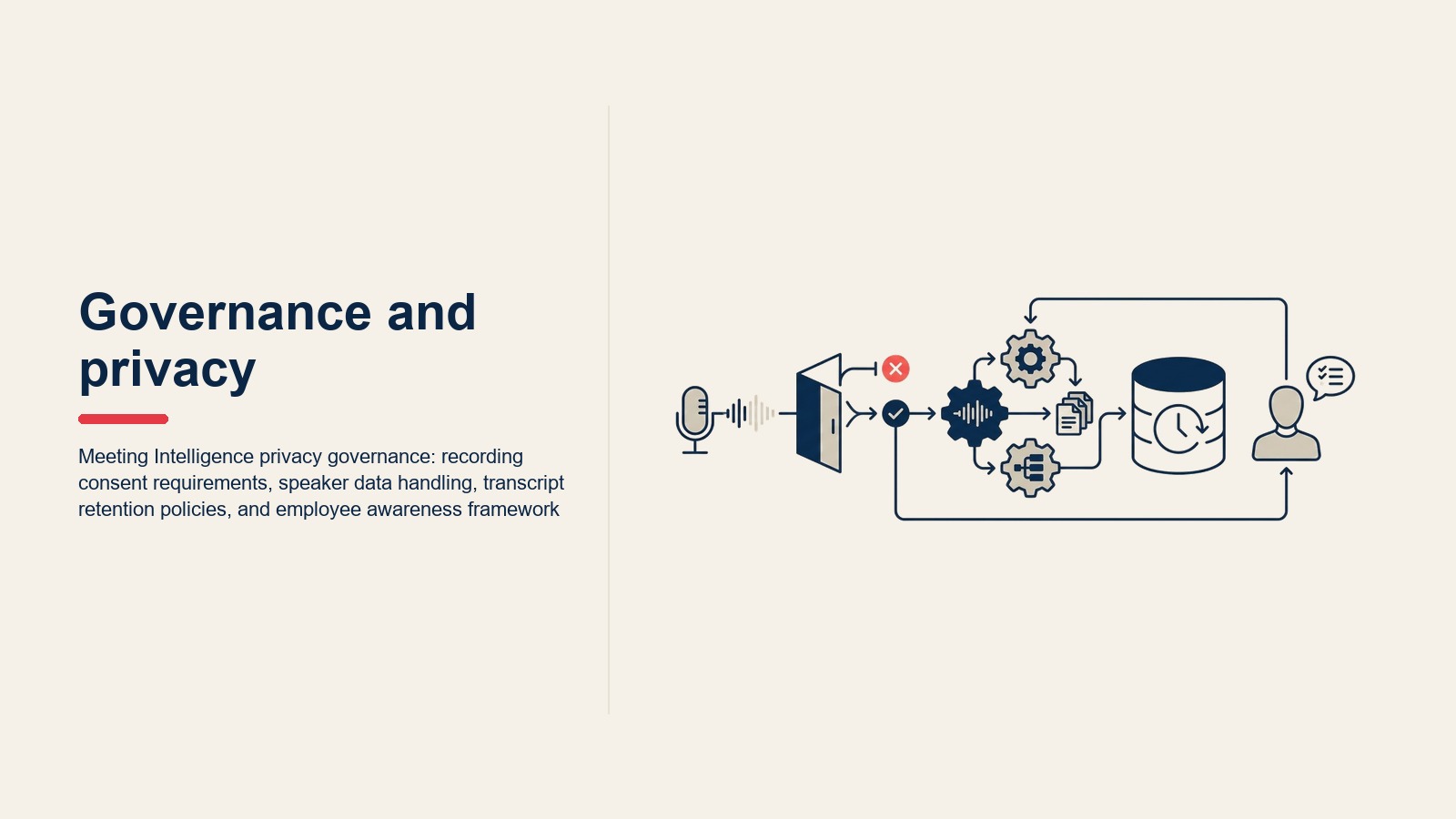 Governance and privacy

Meeting Intelligence privacy governance: recording consent requirements, speaker data handling, transcript retention policies, and employee awareness framework